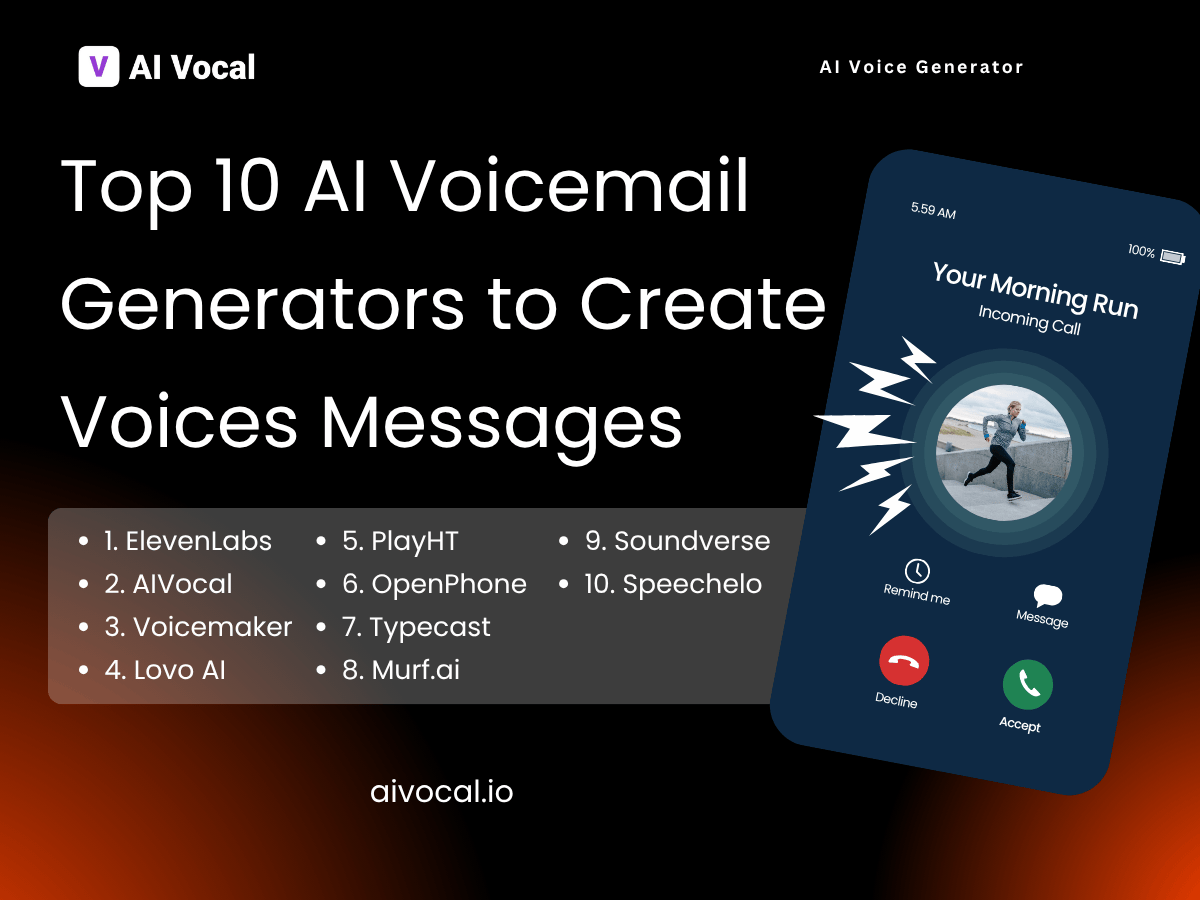 V AI Vocal

AI Voice Generator

Top 10 AI Voicemail Generators to Create Voices Messages

- 1. ElevenLabs
- 2. AIVocal
- 3. Voicemaker
- 4. Lovo AI
- 5. PlayHT
- 6. OpenPhone
- 7. Typecast
- 8. Murf.ai
- 9. Soundverse
- 10. Speechelo

5.59 AM

100%

Your Morning Run

Incoming Call

Remind me

Message

Decline

Accept

aivocal.io